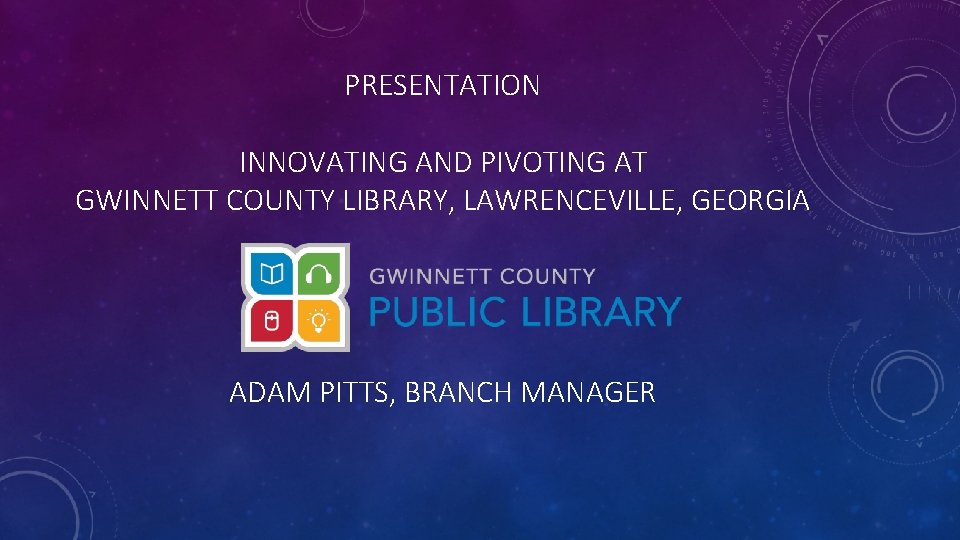 PRESENTATION

INNOVATING AND PIVOTING AT
GWINNETT COUNTY LIBRARY, LAWRENCEVILLE, GEORGIA

GWINNETT COUNTY
PUBLIC LIBRARY

ADAM PITTS, BRANCH MANAGER